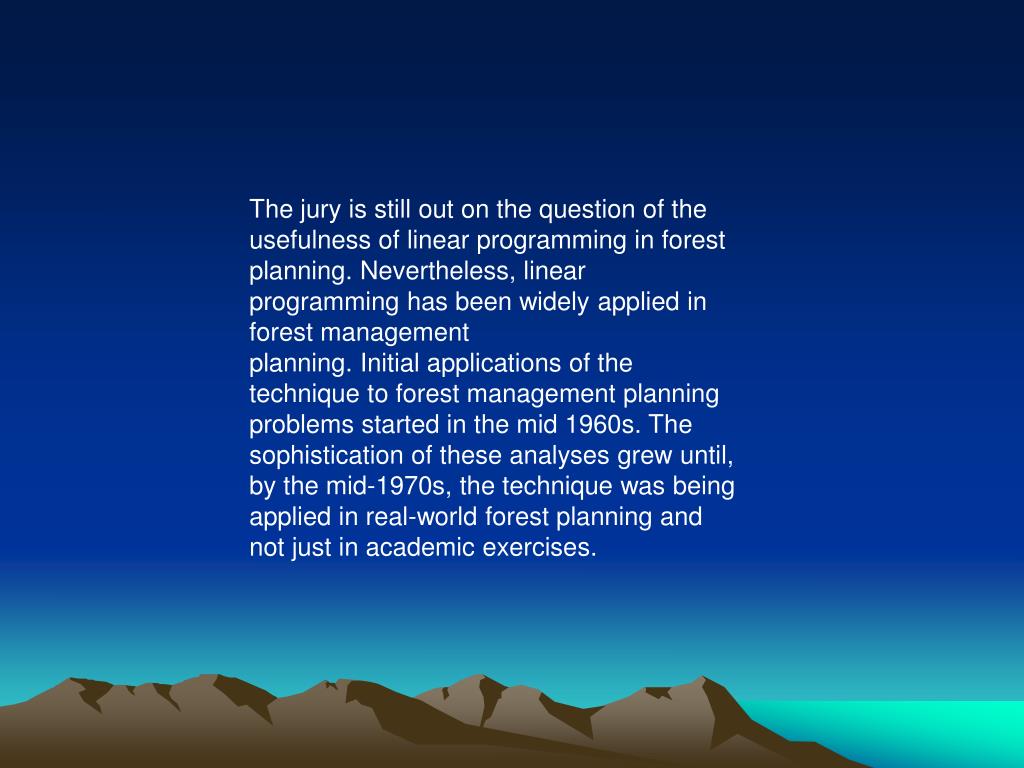 The jury is still out on the question of the usefulness of linear programming in forest planning. Nevertheless, linear programming has been widely applied in forest management
planning. Initial applications of the technique to forest management planning problems started in the mid 1960s. The sophistication of these analyses grew until, by the mid-1970s, the technique was being applied in real-world forest planning and not just in academic exercises.